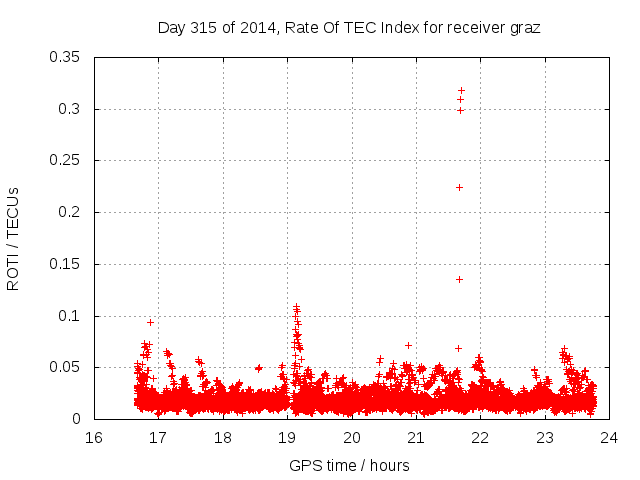 Day 315 of 2014, Rate Of TEC Index for receiver graz

ROTI / TECUs

0.35
0.3
0.25
0.2
0.15
0.1
0.05
0

16 17 18 19 20 21 22 23 24

GPS time / hours